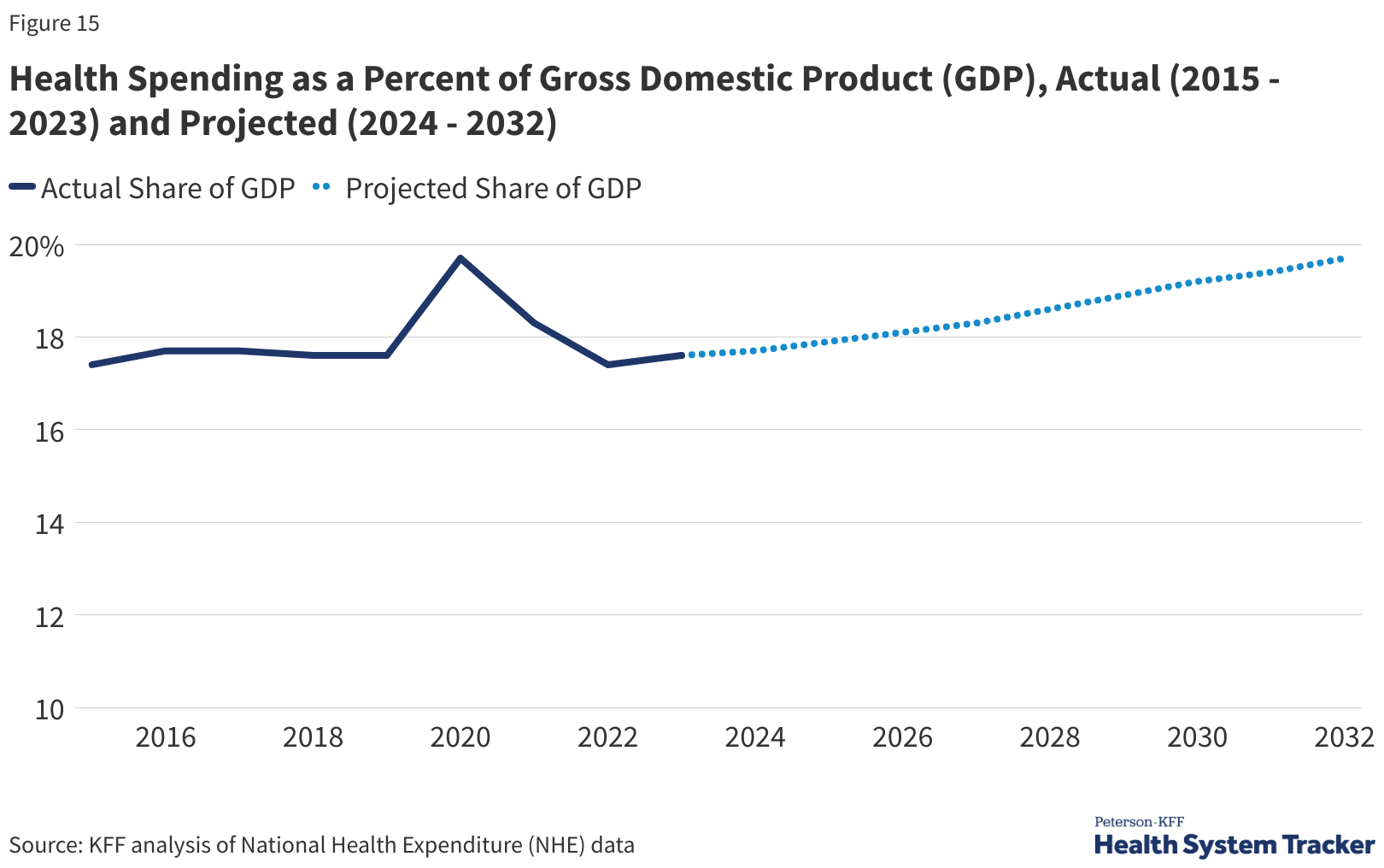 Figure 15

Health Spending as a Percent of Gross Domestic Product (GDP), Actual (2015 - 2023) and Projected (2024 - 2032)

Actual Share of GDP Projected Share of GDP

20%
18
16
14
12
10

2016 2018 2020 2022 2024 2026 2028 2030 2032

Source: KFF analysis of National Health Expenditure (NHE) data

Peterson-KFF
Health System Tracker